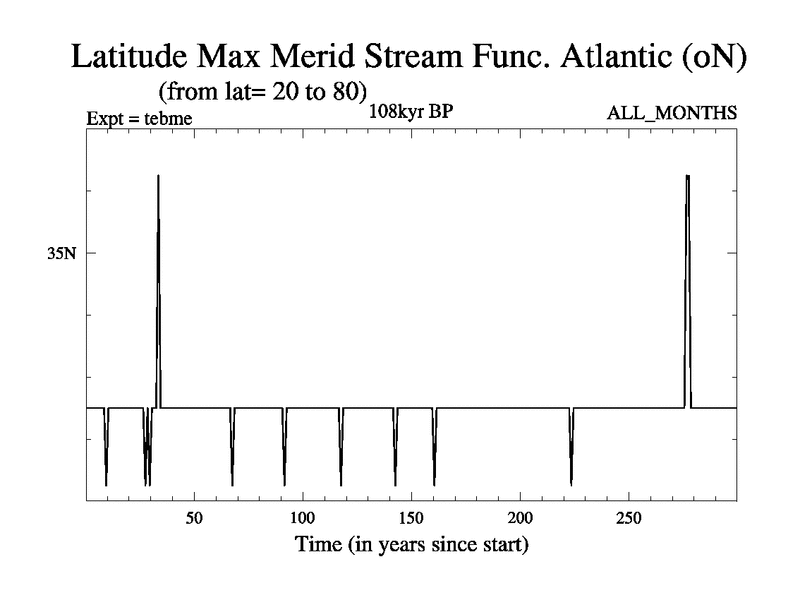 Latitude Max Merid Stream Func. Atlantic (oN)
(from lat= 20 to 80)
Expt = tebme
108kyr BP
ALL_MONTHS

35N

50
100
150
200
250
Time (in years since start)